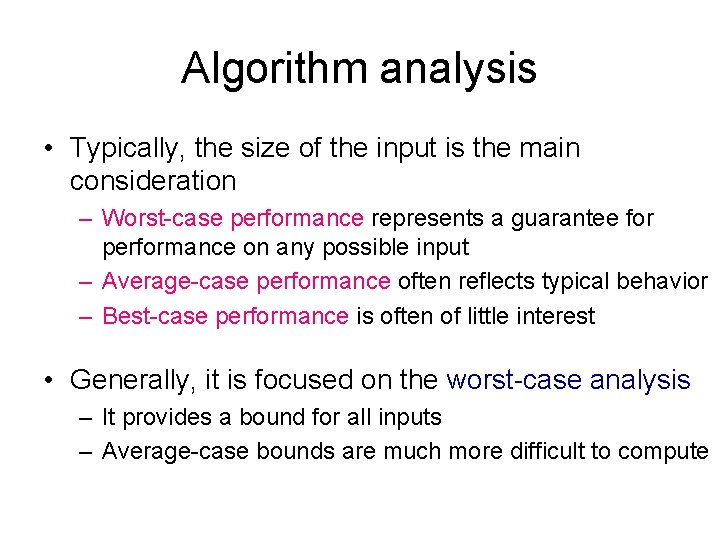 Algorithm analysis

• Typically, the size of the input is the main consideration
– Worst-case performance represents a guarantee for performance on any possible input
– Average-case performance often reflects typical behavior
– Best-case performance is often of little interest

• Generally, it is focused on the worst-case analysis
– It provides a bound for all inputs
– Average-case bounds are much more difficult to compute